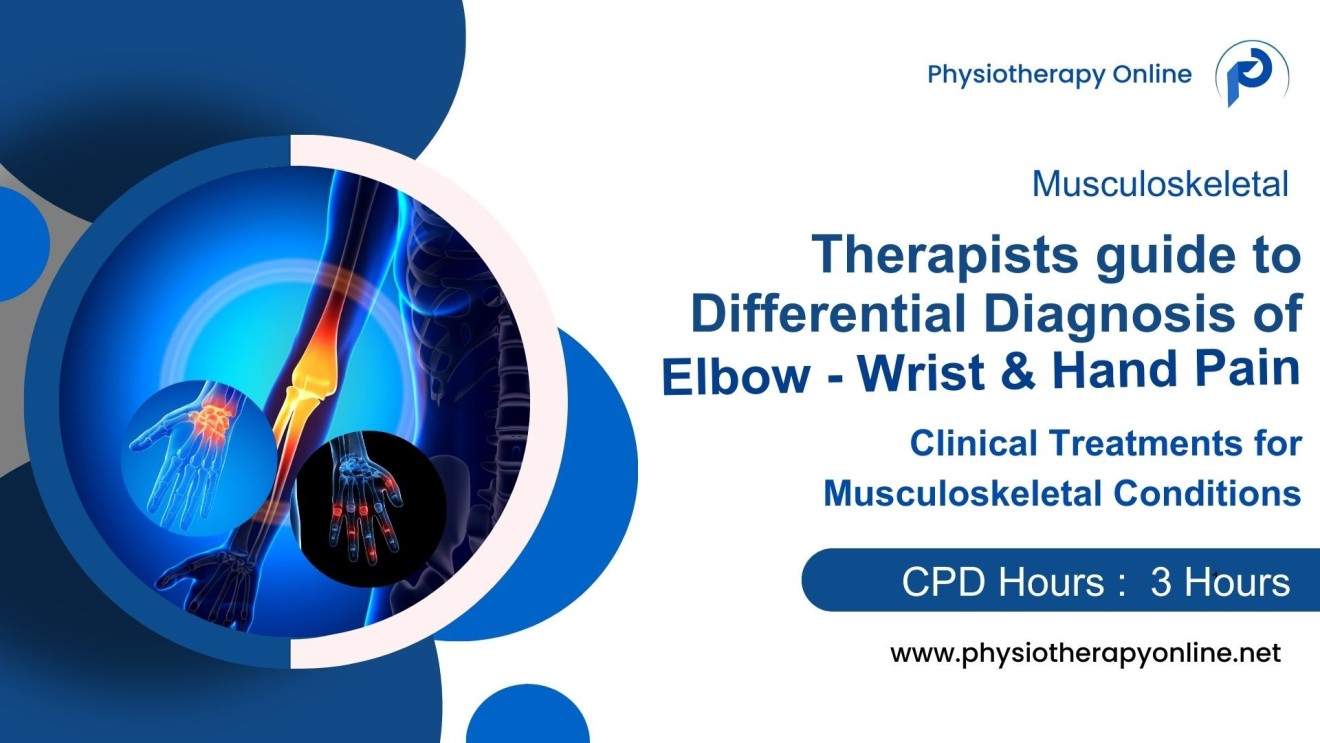 Physiotherapy Online

Musculoskeletal

Therapists guide to Differential Diagnosis of Elbow - Wrist & Hand Pain

Clinical Treatments for Musculoskeletal Conditions

CPD Hours : 3 Hours

www.physiotherapyonline.net